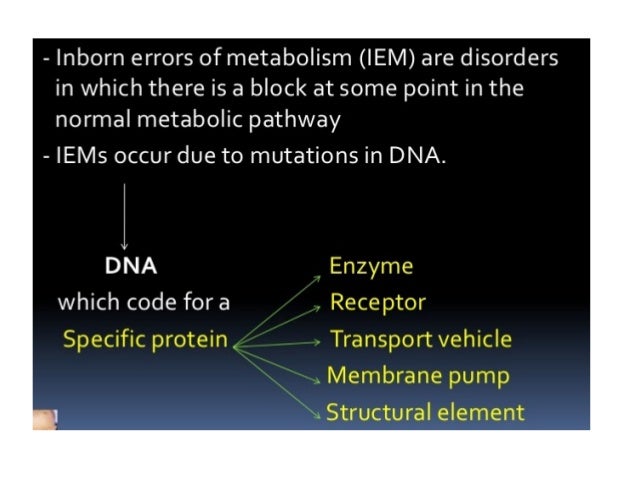 - Inborn errors of metabolism (IEM) are disorders in which there is a block at some point in the normal metabolic pathway

- IEMs occur due to mutations in DNA.

DNA
which code for a
Specific protein

Enzyme
Receptor
Transport vehicle
Membrane pump
Structural element